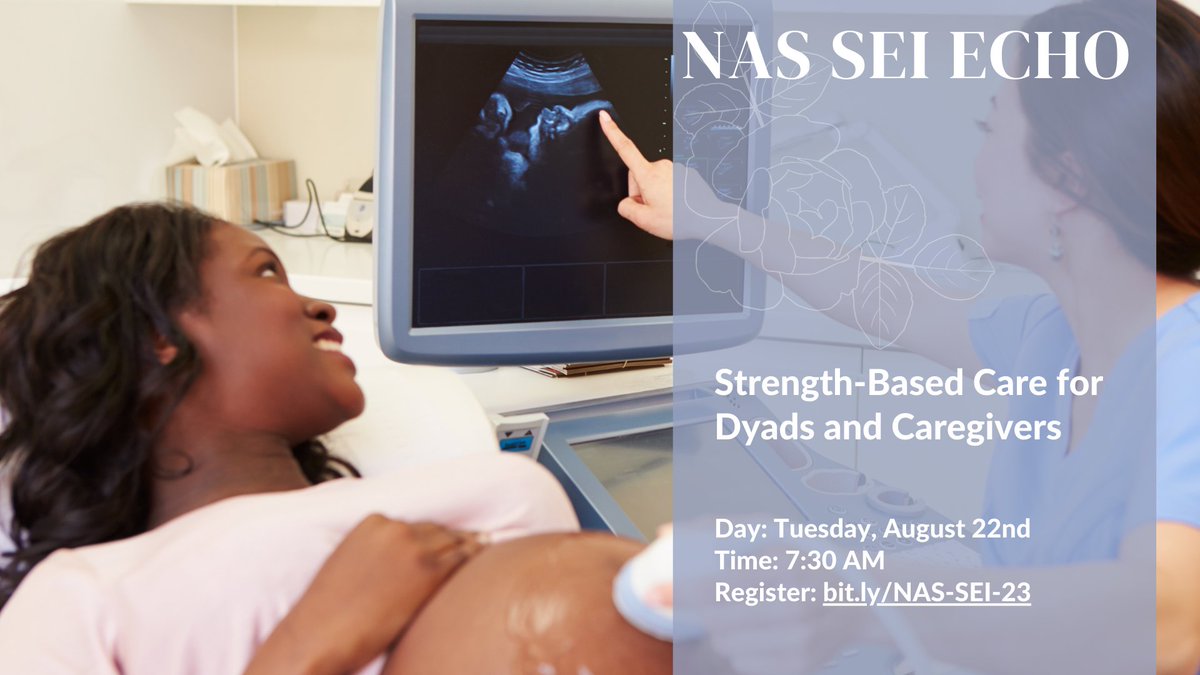 NAS SEI ECHO

Strength-Based Care for Dyads and Caregivers

Day: Tuesday, August 22nd
Time: 7:30 AM
Register: bit.ly/NAS-SEI-23